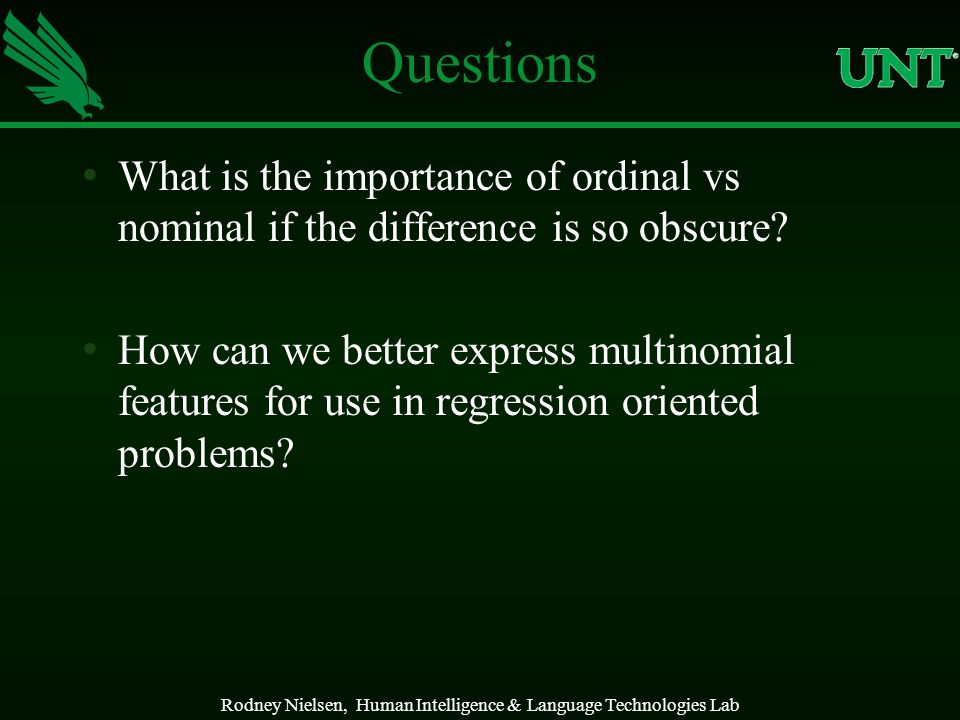 Questions

UNT

• What is the importance of ordinal vs nominal if the difference is so obscure?

• How can we better express multinomial features for use in regression oriented problems?

Rodney Nielsen, Human Intelligence & Language Technologies Lab